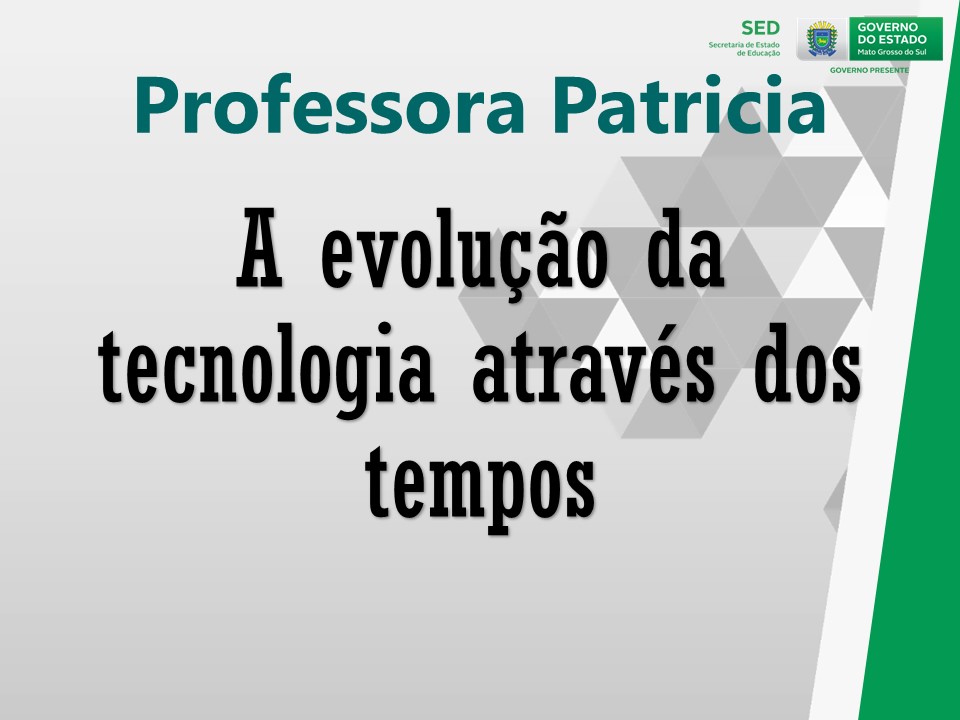 SED
Secretaria de Estado de Educação

GOVERNO DO ESTADO
Mato Grosso do Sul
GOVERNO PRESENTE

Professora Patricia

A evolução da tecnologia através dos tempos